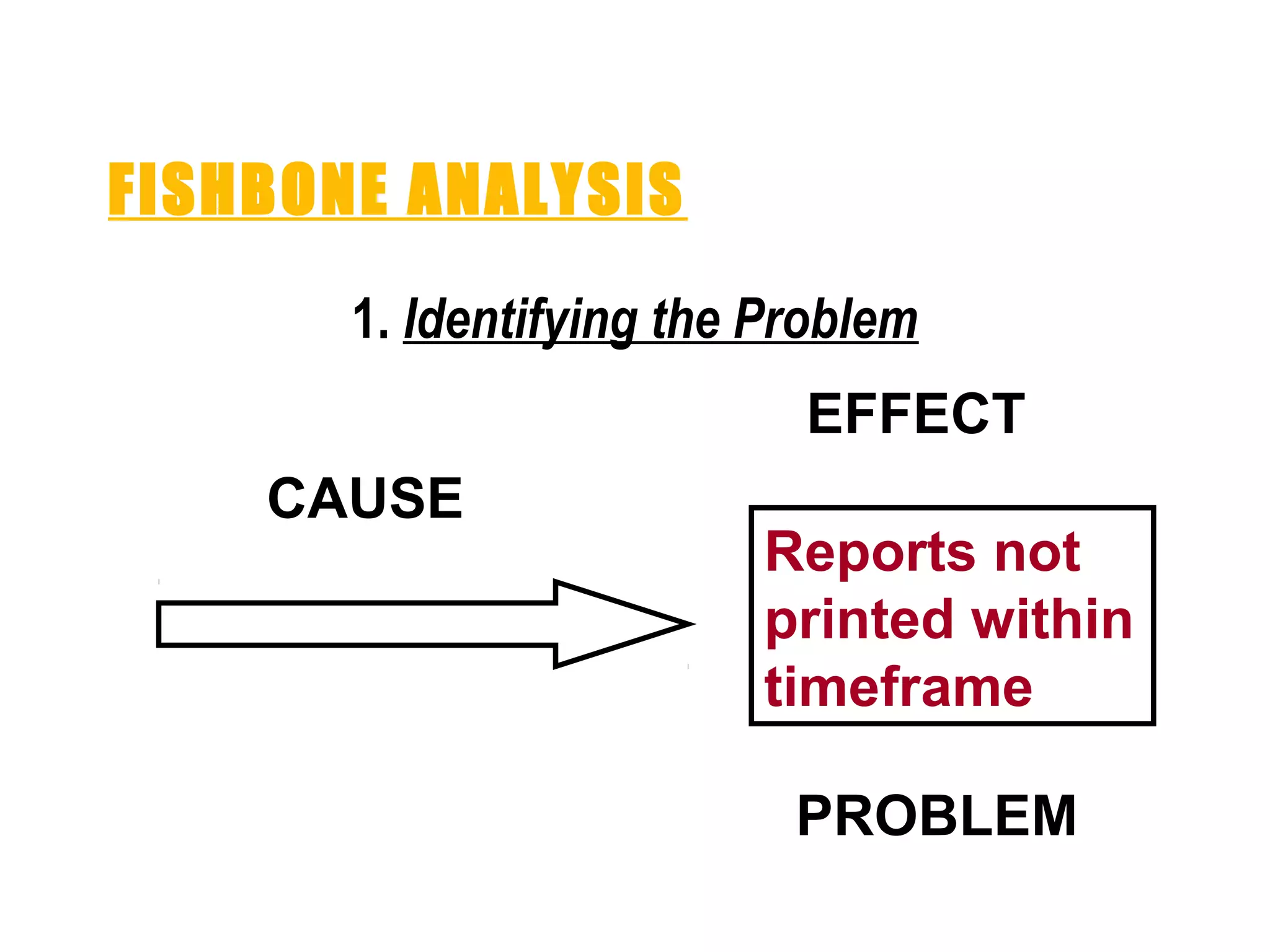 FISHBONE ANALYSIS

1. Identifying the Problem

EFFECT

CAUSE

Reports not printed within timeframe

PROBLEM